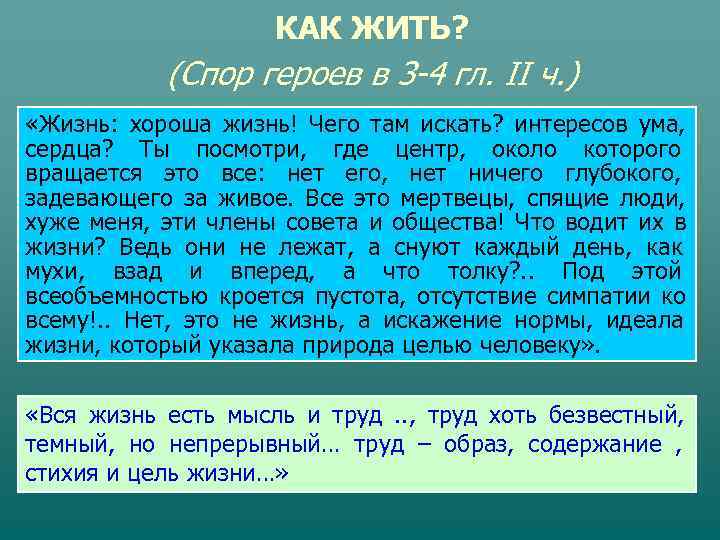 КАК ЖИТЬ?

(Спор героев в 3-4 гл. II ч.)

«Жизнь: хороша жизнь! Чего там искать? интересов ума, сердца? Ты посмотри, где центр, около которого вращается это все: нет его, нет ничего глубокого, задевающего за живое. Все это мертвецы, спящие люди, хуже меня, эти члены совета и общества! Что водит их в жизни? Ведь они не лежат, а снуют каждый день, как мухи, взад и вперед, а что толку?.. Под этой всеобъемностью кроется пустота, отсутствие симпатии ко всему!.. Нет, это не жизнь, а искажение нормы, идеала жизни, который указала природа целью человеку».

«Вся жизнь есть мысль и труд .., труд хоть безвестный, темный, но непрерывный… труд – образ, содержание , стихия и цель жизни…»